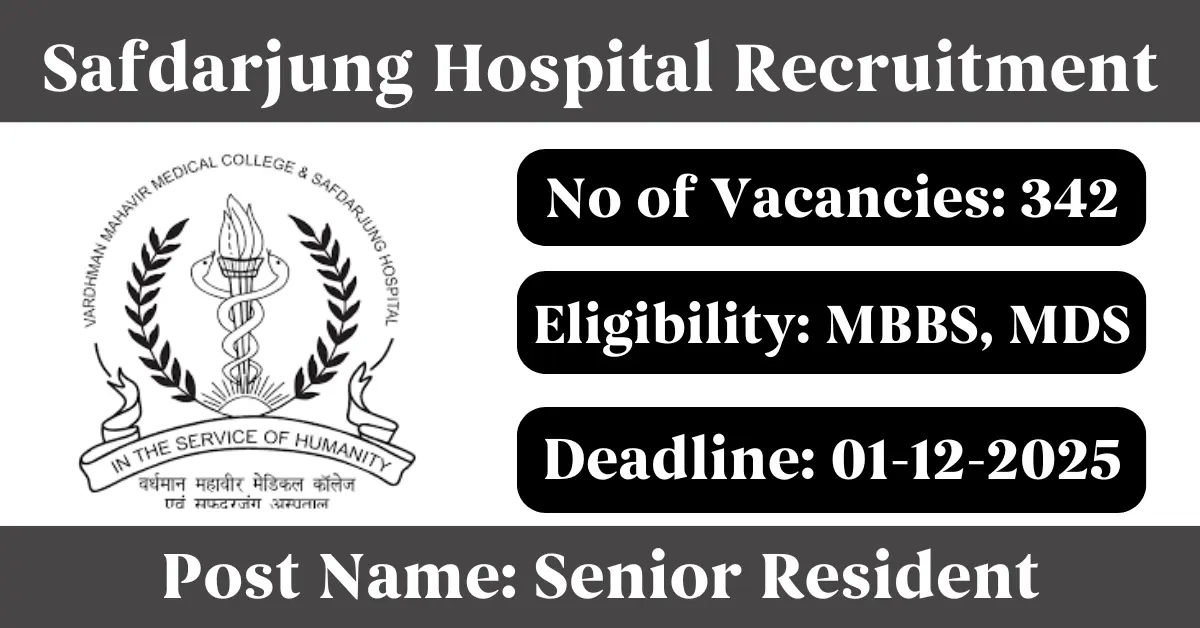 Safdarjung Hospital Recruitment

VARDHMAN MAHAVIR MEDICAL COLLEGE & SAFDARJUNG HOSPITAL

IN THE SERVICE OF HUMANITY

वर्धमान महावीर मेडिकल कॉलेज
एवं सफदरजंग अस्पताल

No of Vacancies: 342

Eligibility: MBBS, MDS

Deadline: 01-12-2025

Post Name: Senior Resident